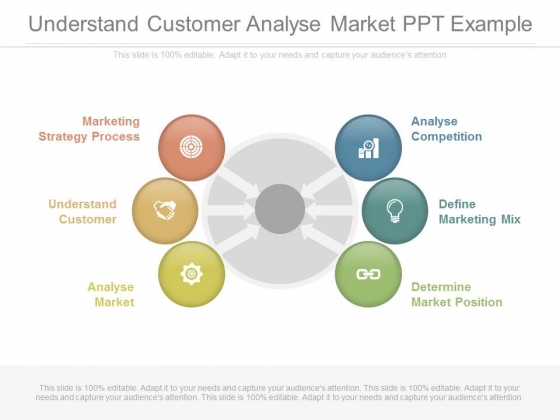 Understand Customer Analyse Market PPT Example

This slide is 100% editable. Adapt it to your needs and capture your audience's attention

Marketing Strategy Process

Understand Customer

Analyse Market

Analyse Competition

Define Marketing Mix

Determine Market Position

This slide is 100% editable. Adapt it to your needs and capture your audience's attention. This slide is 100% editable. Adapt it to your needs and capture your audience's attention. This slide is 100% editable. Adapt it to your needs and capture your audience's attention.